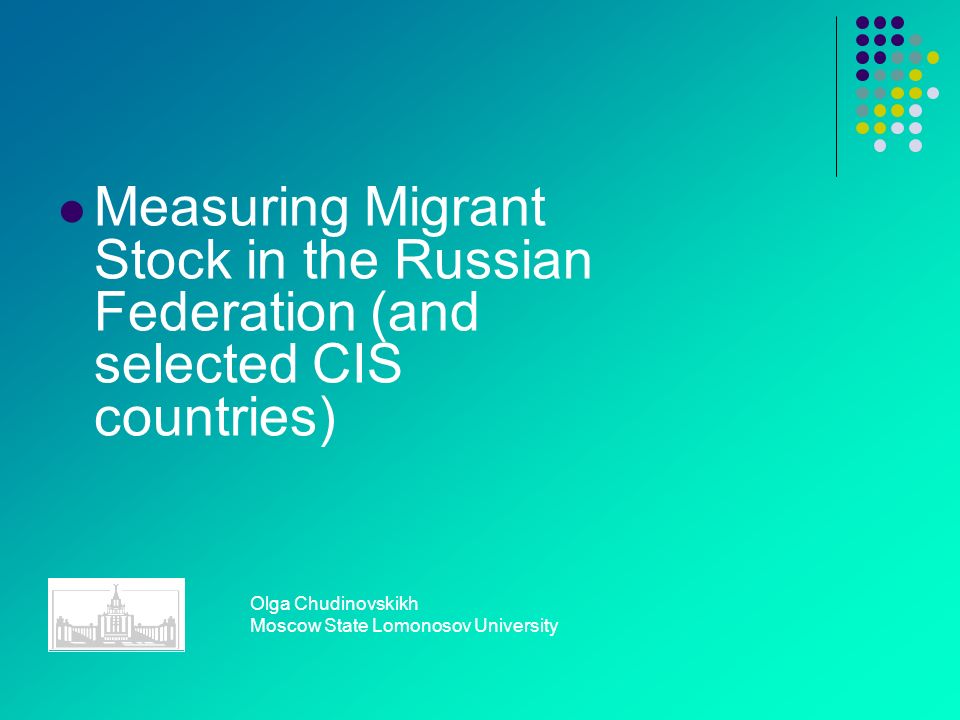 Measuring Migrant Stock in the Russian Federation (and selected CIS countries)

Olga Chudinovskikh
Moscow State Lomonosov University